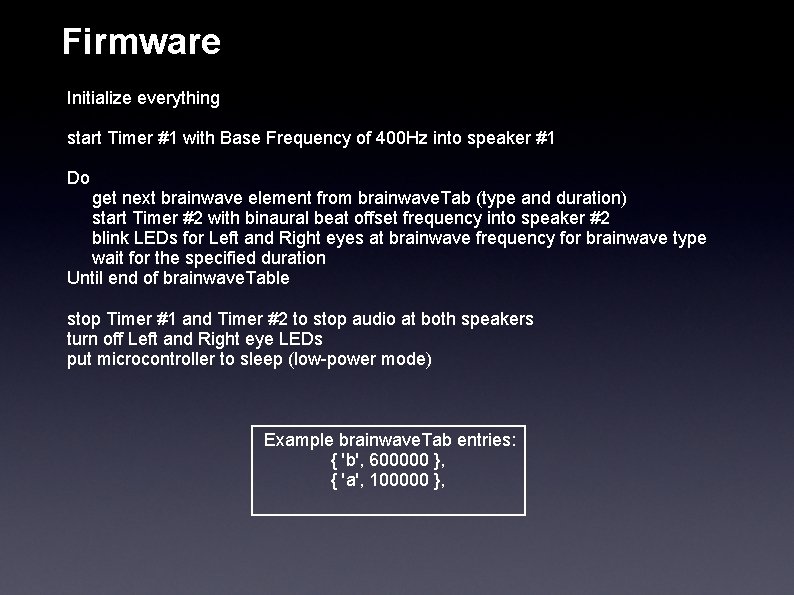 Firmware

Initialize everything

start Timer #1 with Base Frequency of 400Hz into speaker #1

Do
get next brainwave element from brainwaveTab (type and duration)
start Timer #2 with binaural beat offset frequency into speaker #2
blink LEDs for Left and Right eyes at brainwave frequency for brainwave type
wait for the specified duration
Until end of brainwaveTable

stop Timer #1 and Timer #2 to stop audio at both speakers
turn off Left and Right eye LEDs
put microcontroller to sleep (low-power mode)

Example brainwaveTab entries:
{ 'b', 600000 },
{ 'a', 100000 },